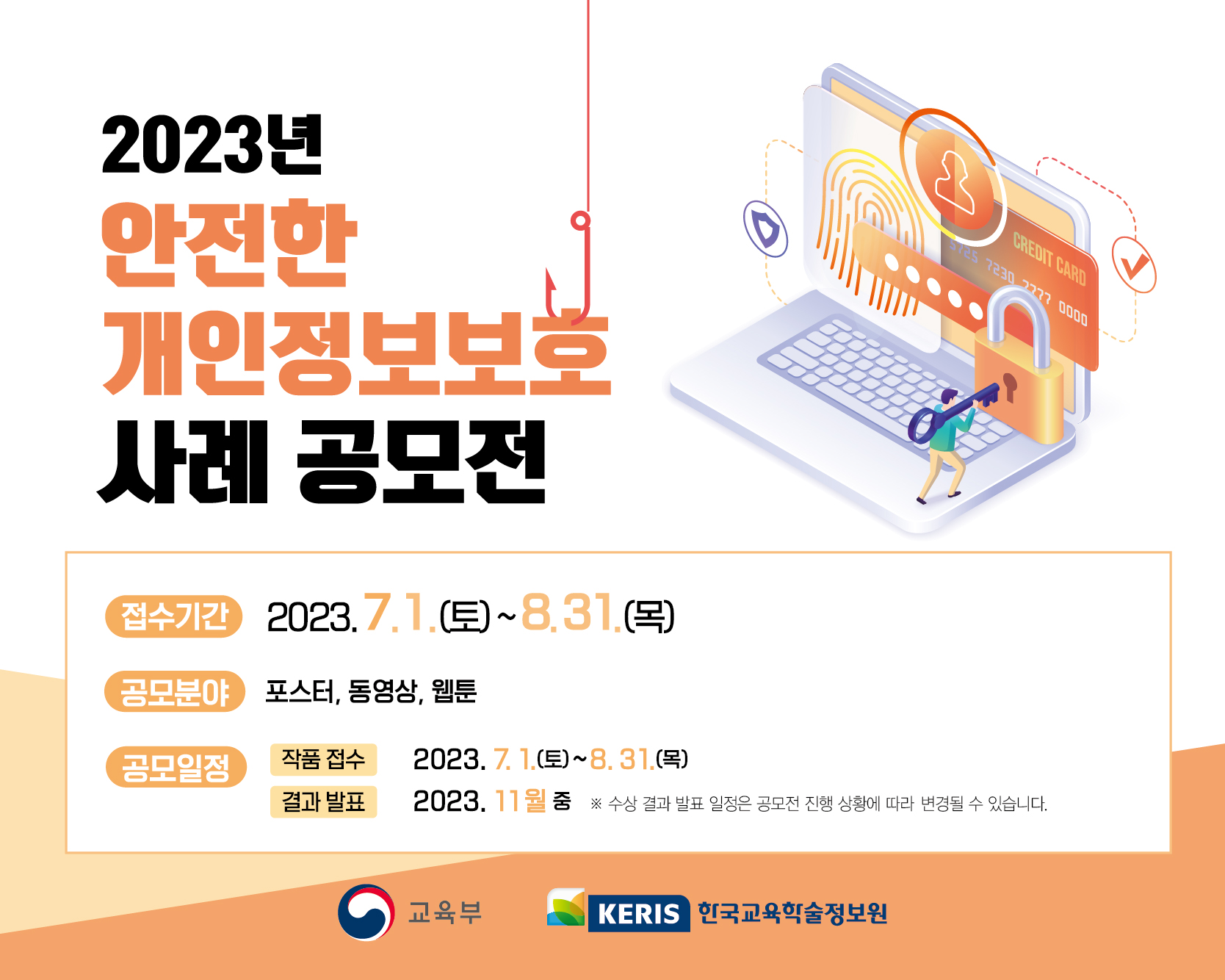 2023년
안전한
개인정보보호
사례 공모전

CREDIT CARD
5725 7230 7777 0000

접수기간 2023. 7. 1.(토) ~ 8. 31.(목)

공모분야 포스터, 동영상, 웹툰

공모일정 작품 접수 2023. 7. 1.(토) ~ 8. 31.(목)
결과 발표 2023. 11월 중 ※ 수상 결과 발표 일정은 공모전 진행 상황에 따라 변경될 수 있습니다.

교육부
KERIS 한국교육학술정보원